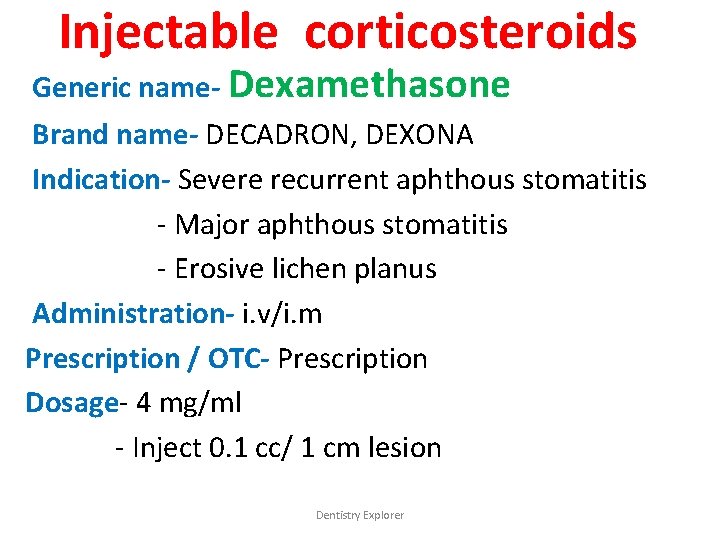 Injectable corticosteroids

Generic name- Dexamethasone

Brand name- DECADRON, DEXONA

Indication- Severe recurrent aphthous stomatitis

- Major aphthous stomatitis

- Erosive lichen planus

Administration- i.v/i.m

Prescription / OTC- Prescription

Dosage- 4 mg/ml

- Inject 0.1 cc/ 1 cm lesion

Dentistry Explorer